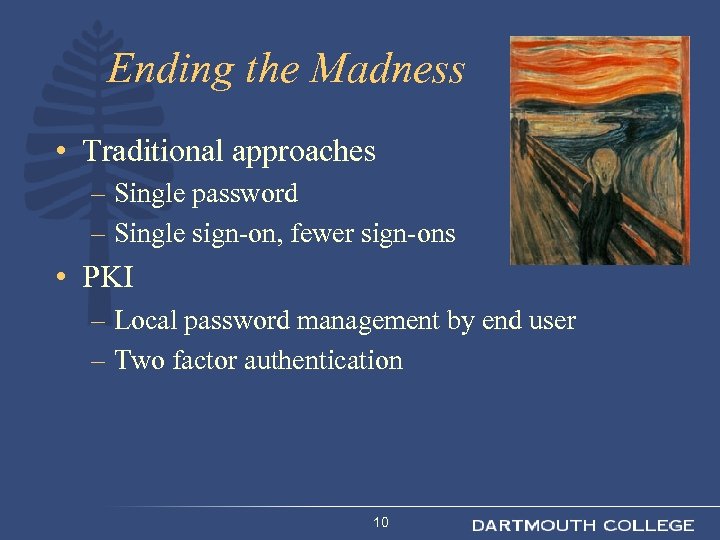 Ending the Madness

• Traditional approaches
– Single password
– Single sign-on, fewer sign-ons
• PKI
– Local password management by end user
– Two factor authentication

10

DARTMOUTH COLLEGE